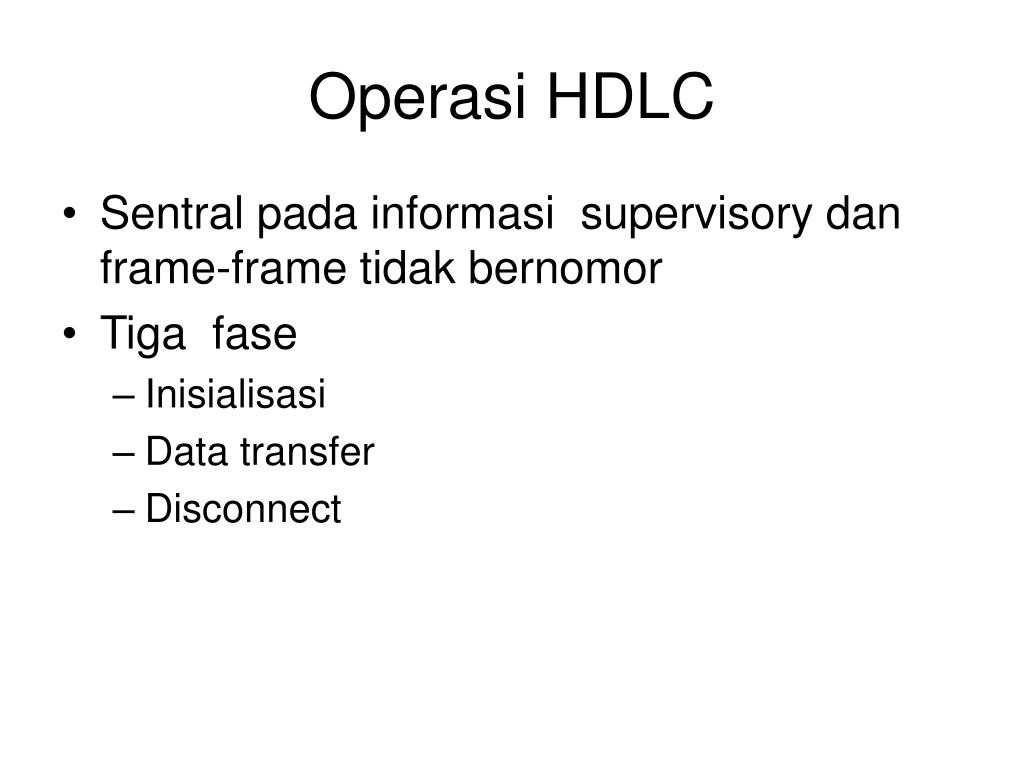 Operasi HDLC

• Sentral pada informasi supervisory dan frame-frame tidak bernomor
• Tiga fase
– Inisialisasi
– Data transfer
– Disconnect